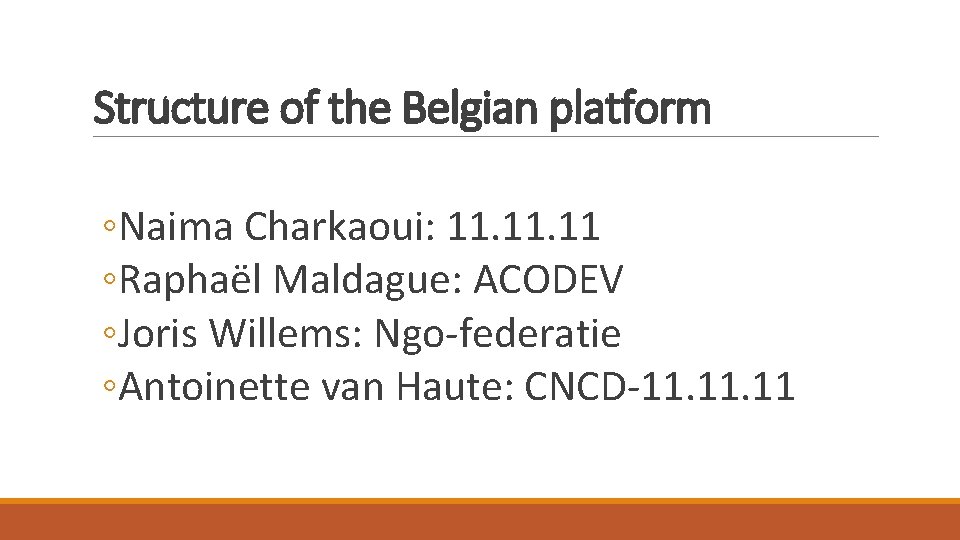 Structure of the Belgian platform

◦Naima Charkaoui: 11.11.11
◦Raphaël Maldague: ACODEV
◦Joris Willems: Ngo-federatie
◦Antoinette van Haute: CNCD-11.11.11